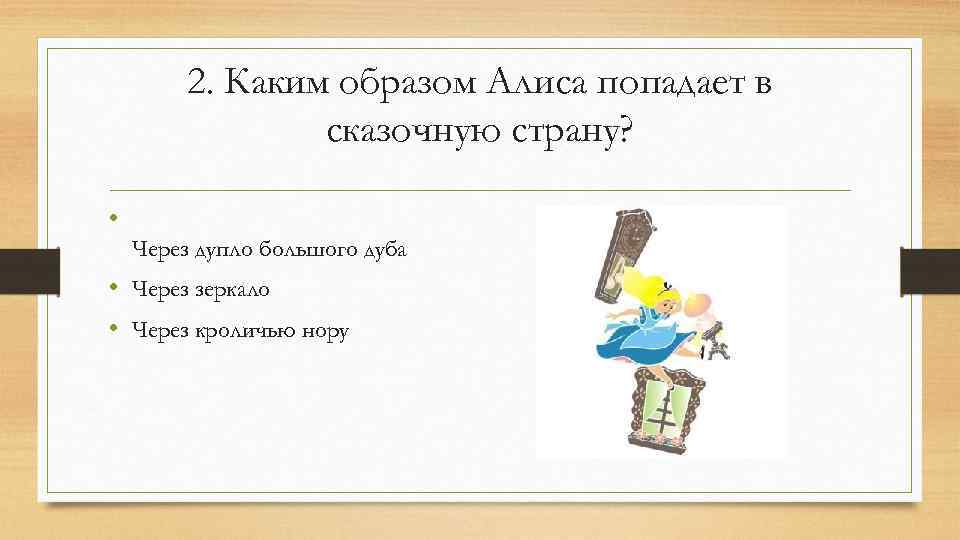 2. Каким образом Алиса попадает в сказочную страну?

•
Через дупло большого дуба
• Через зеркало
• Через кроличью нору